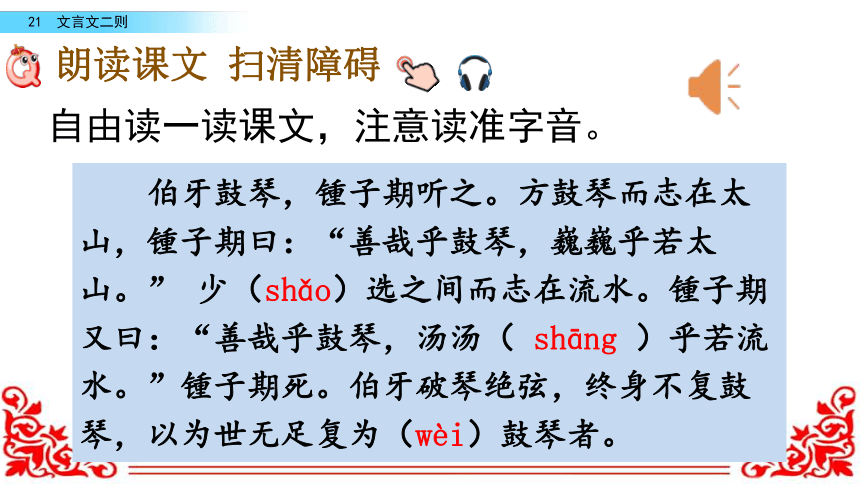 21 文言文二则

朗读课文 扫清障碍

自由读一读课文，注意读准字音。

伯牙鼓琴，锺子期听之。方鼓琴而志在太山，锺子期曰：“善哉乎鼓琴，巍巍乎若太山。” 少（shǎo）选之间而志在流水。锺子期又曰：“善哉乎鼓琴，汤汤（ shāng ）乎若流水。”锺子期死。伯牙破琴绝弦，终身不复鼓琴，以为世无足复为（wèi）鼓琴者。